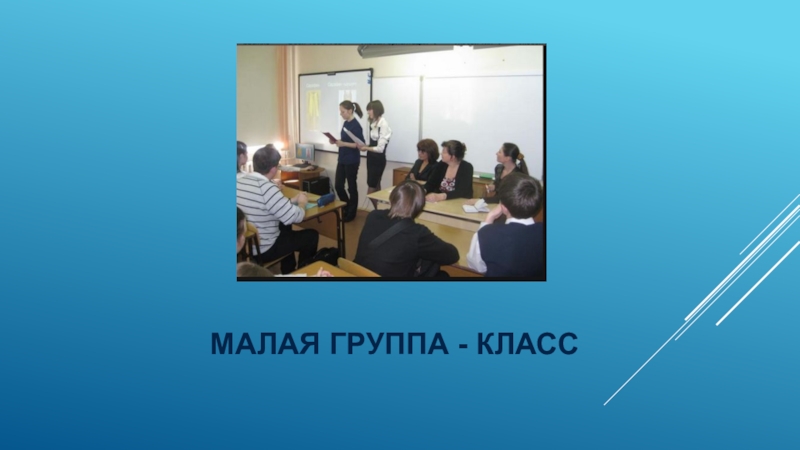 МАЛАЯ ГРУППА - КЛАСС